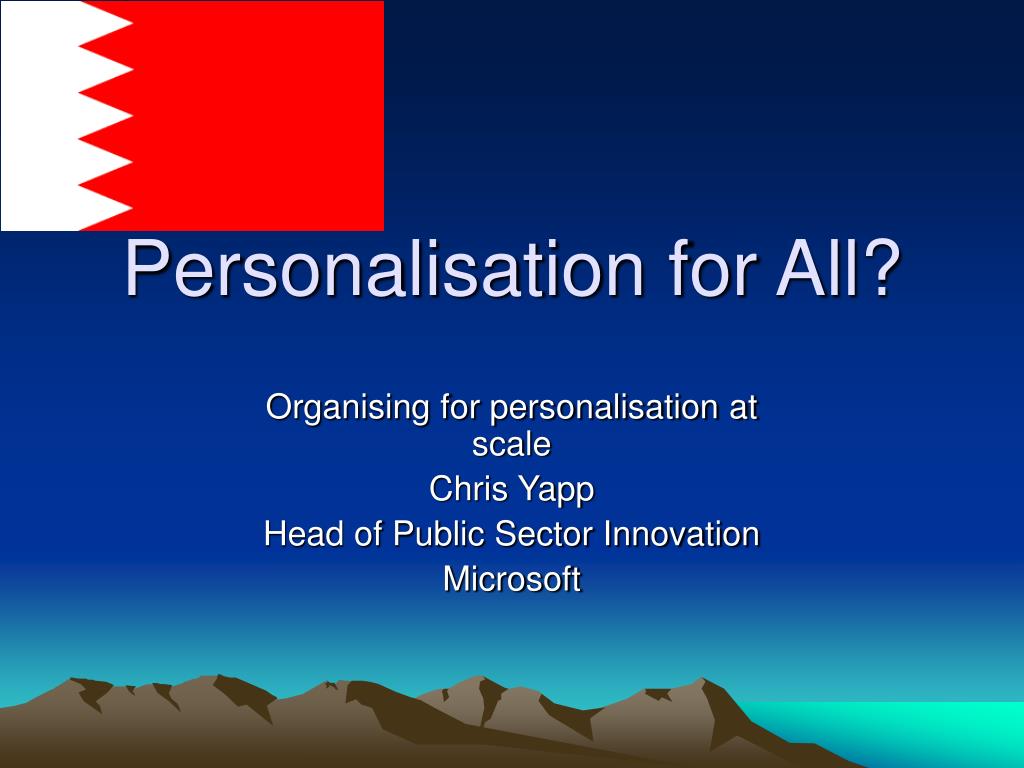 Personalisation for All?

Organising for personalisation at scale
Chris Yapp
Head of Public Sector Innovation
Microsoft